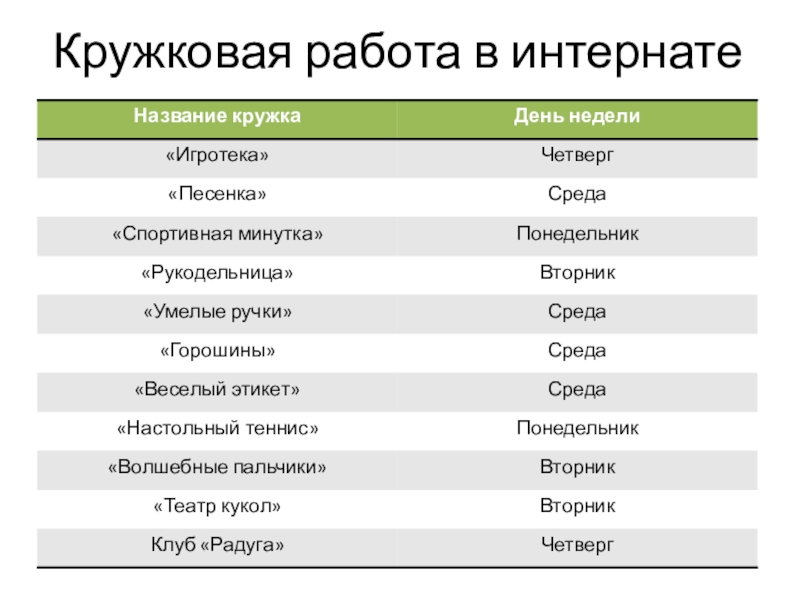 Кружковая работа в интернате

| Название кружка | День недели |
|---|---|
| «Игротека» | Четверг |
| «Песенка» | Среда |
| «Спортивная минутка» | Понедельник |
| «Рукодельница» | Вторник |
| «Умелые ручки» | Среда |
| «Горошины» | Среда |
| «Веселый этикет» | Среда |
| «Настольный теннис» | Понедельник |
| «Волшебные пальчики» | Вторник |
| «Театр кукол» | Вторник |
| Клуб «Радуга» | Четверг |